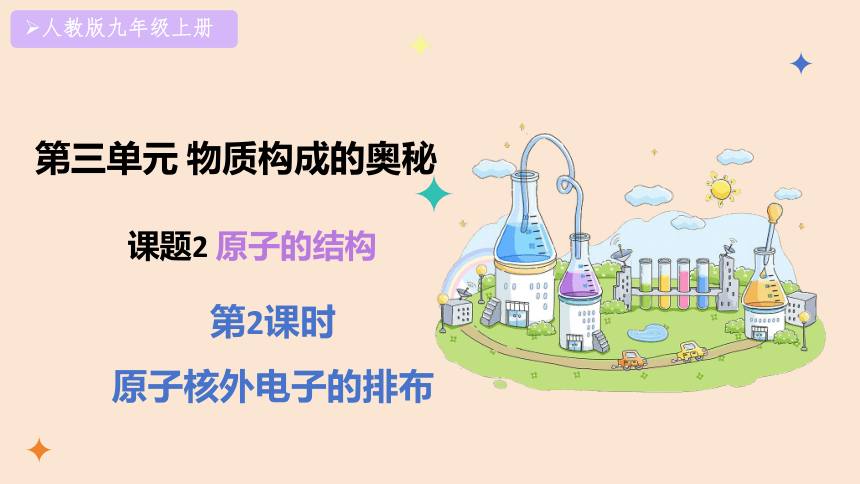 ➢人教版九年级上册

第三单元 物质构成的奥秘

课题2 原子的结构

第2课时

原子核外电子的排布